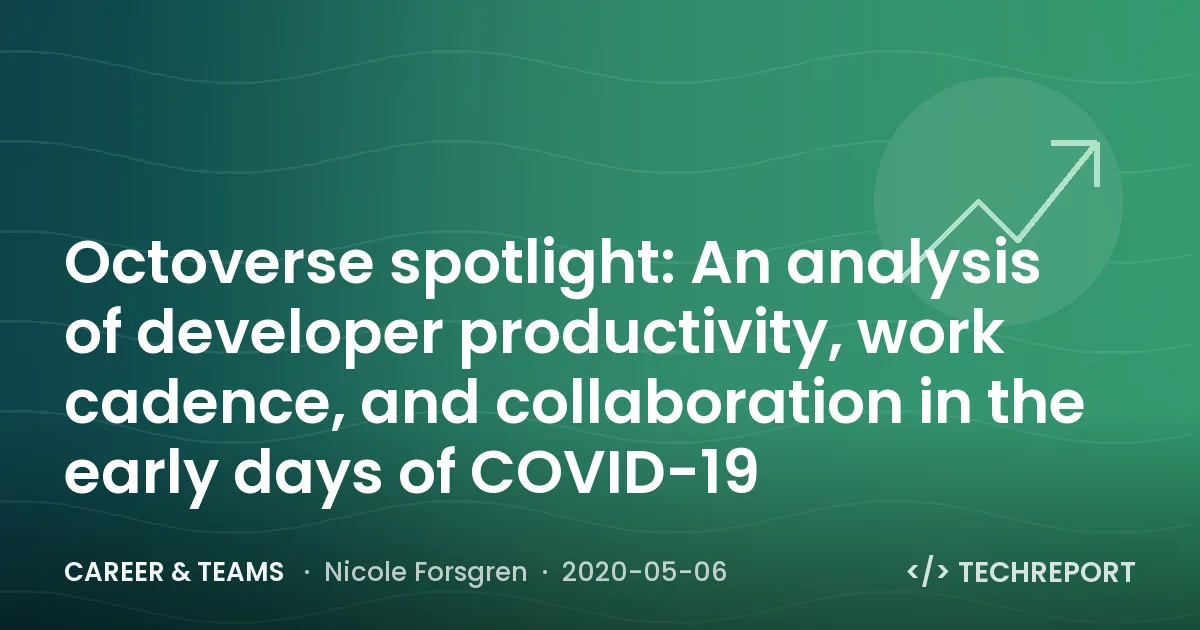 Octoverse spotlight: An analysis of developer productivity, work cadence, and collaboration in the early days of COVID-19

CAREER & TEAMS · Nicole Forsgren · 2020-05-06

</> TECHREPORT